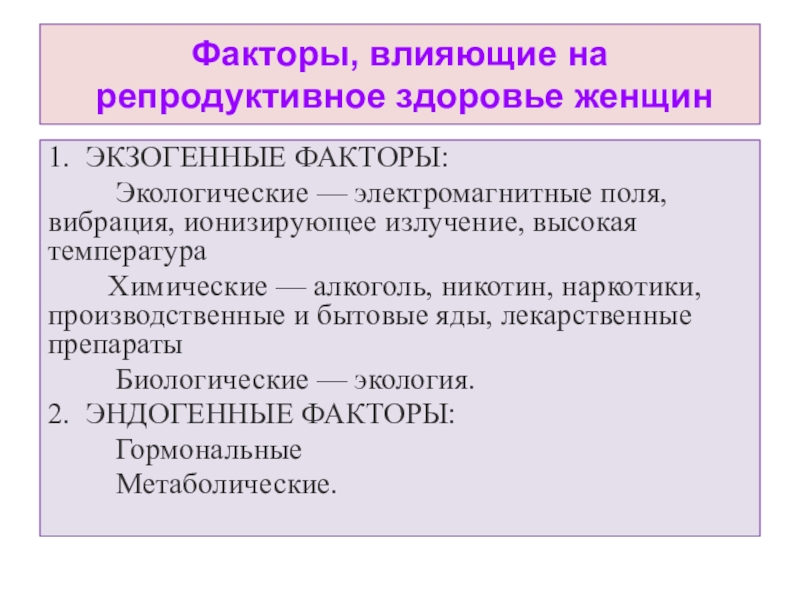 Факторы, влияющие на репродуктивное здоровье женщин

1. ЭКЗОГЕННЫЕ ФАКТОРЫ:

Экологические — электромагнитные поля, вибрация, ионизирующее излучение, высокая температура

Химические — алкоголь, никотин, наркотики, производственные и бытовые яды, лекарственные препараты

Биологические — экология.

2. ЭНДОГЕННЫЕ ФАКТОРЫ:

Гормональные

Метаболические.